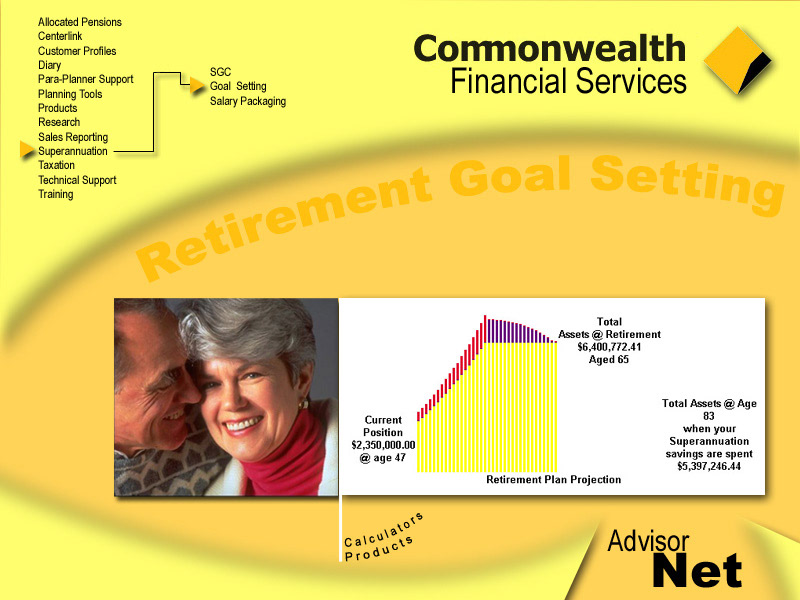 Allocated Pensions
Centerlink
Customer Profiles
Diary
Para-Planner Support
Planning Tools
Products
Research
Sales Reporting
Superannuation
Taxation
Technical Support
Training

SGC
Goal Setting
Salary Packaging

Commonwealth
Financial Services

Retirement Goal Setting

Total Assets @ Retirement $6,400,772.41 Aged 65

Current Position $2,350,000.00 @ age 47

Total Assets @ Age 83 when your Superannuation savings are spent $5,397,246.44

Retirement Plan Projection

Calculators
Products

Advisor
Net